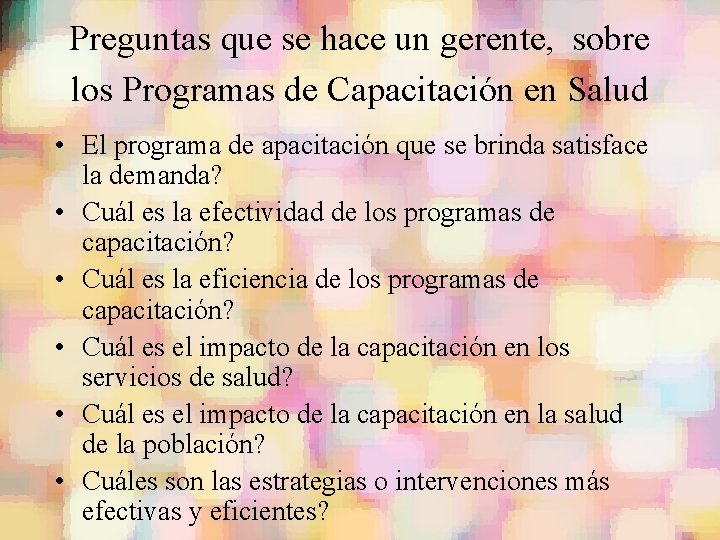 Preguntas que se hace un gerente, sobre los Programas de Capacitación en Salud

• El programa de apacitación que se brinda satisface la demanda?
• Cuál es la efectividad de los programas de capacitación?
• Cuál es la eficiencia de los programas de capacitación?
• Cuál es el impacto de la capacitación en los servicios de salud?
• Cuál es el impacto de la capacitación en la salud de la población?
• Cuáles son las estrategias o intervenciones más efectivas y eficientes?